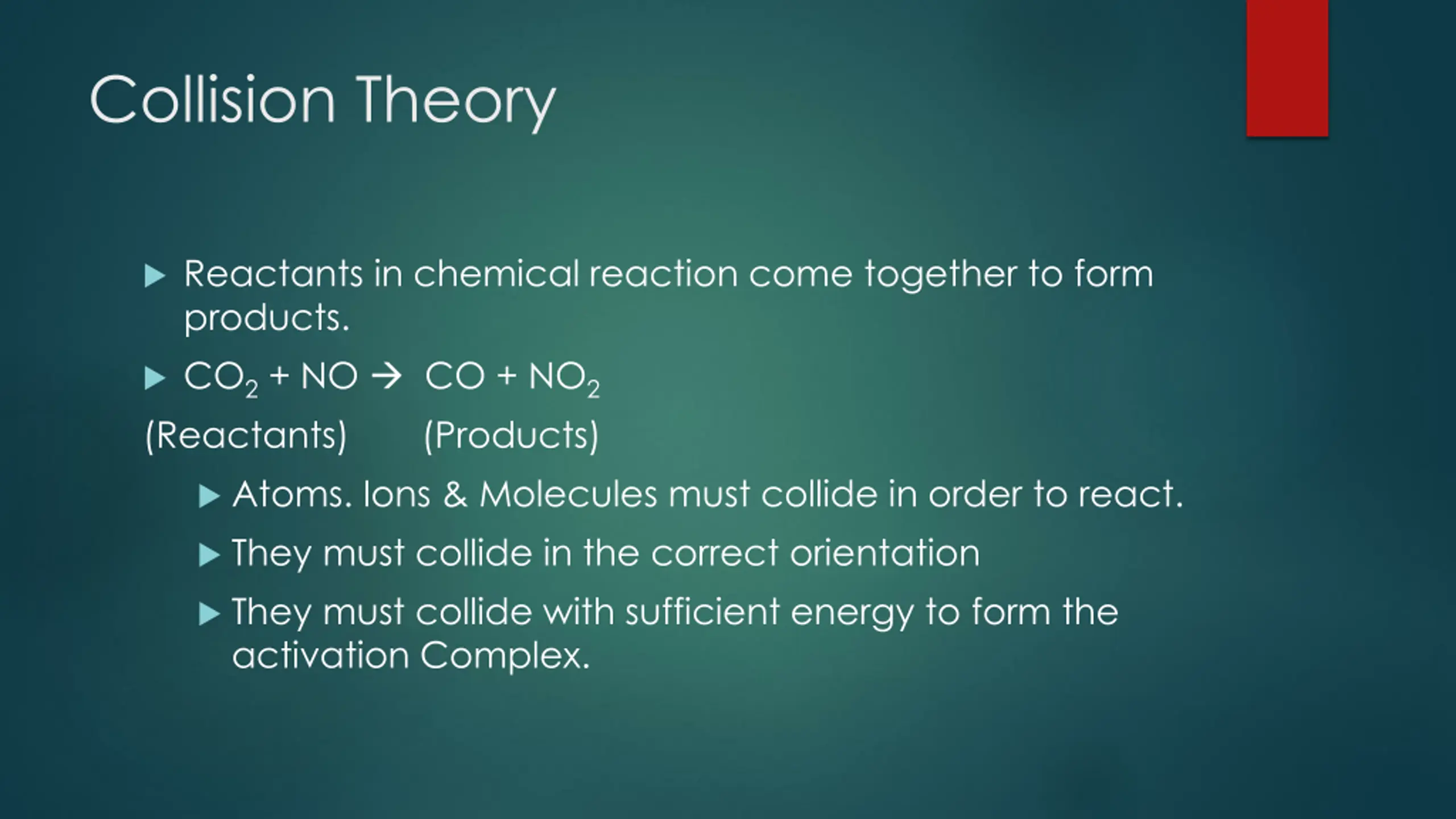 Collision Theory

Reactants in chemical reaction come together to form products.

$CO_2 + NO \rightarrow CO + NO_2$

(Reactants) (Products)

Atoms. Ions & Molecules must collide in order to react.

They must collide in the correct orientation

They must collide with sufficient energy to form the activation Complex.